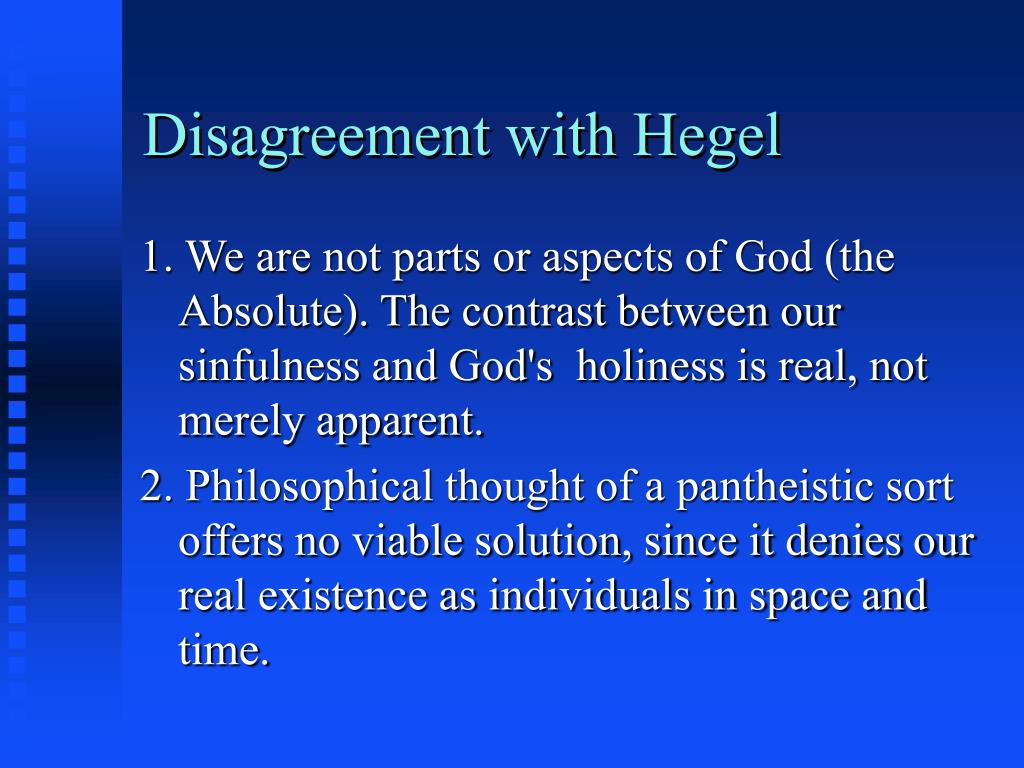 Disagreement with Hegel

1. We are not parts or aspects of God (the Absolute). The contrast between our sinfulness and God's holiness is real, not merely apparent.

2. Philosophical thought of a pantheistic sort offers no viable solution, since it denies our real existence as individuals in space and time.